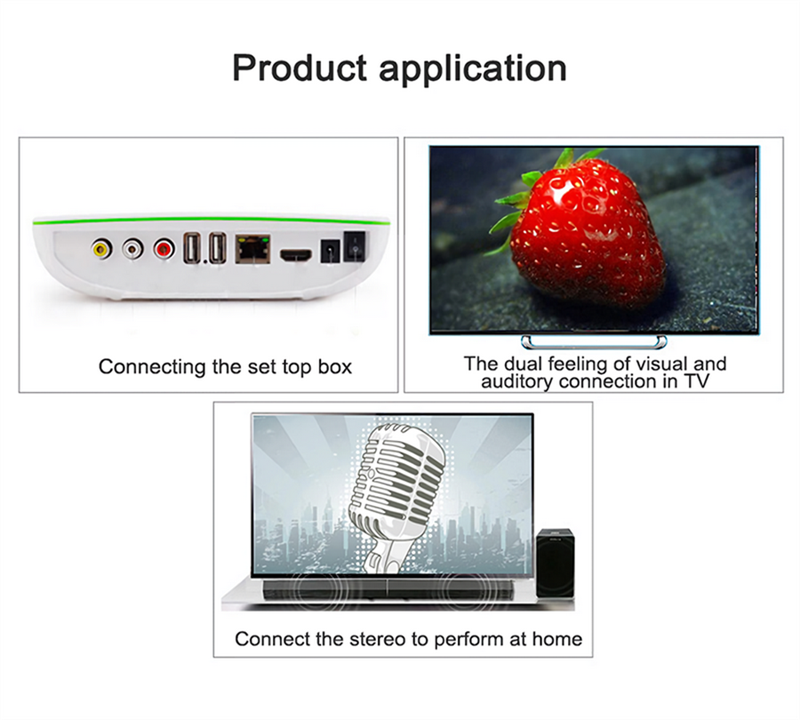 Product application

Connecting the set top box

The dual feeling of visual and auditory connection in TV

Connect the stereo to perform at home